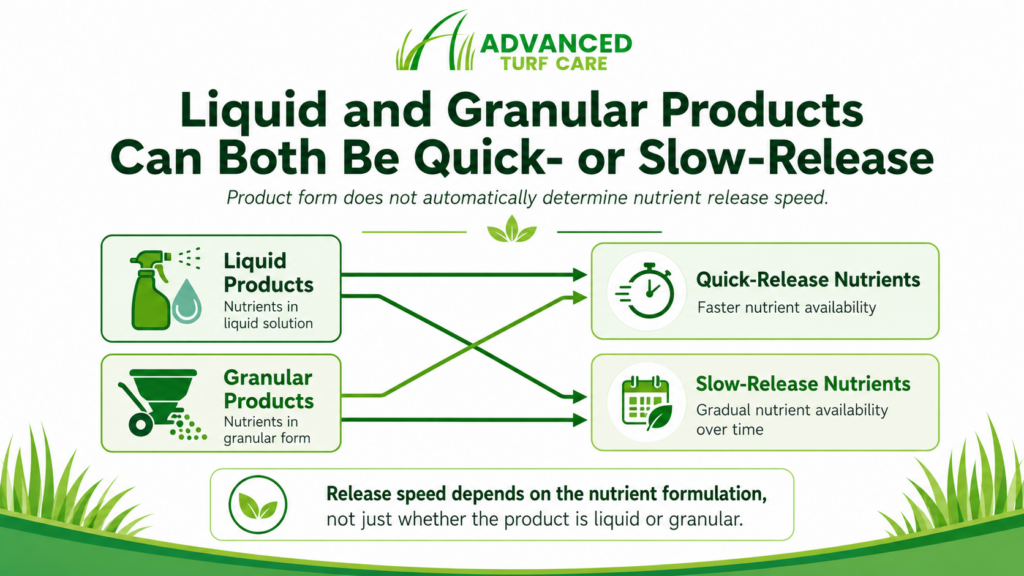 ADVANCED
TURF CARE

Liquid and Granular Products Can Both Be Quick- or Slow-Release

Product form does not automatically determine nutrient release speed.

Liquid Products
Nutrients in liquid solution

Granular Products
Nutrients in granular form

Quick-Release Nutrients
Faster nutrient availability

Slow-Release Nutrients
Gradual nutrient availability over time

Release speed depends on the nutrient formulation, not just whether the product is liquid or granular.